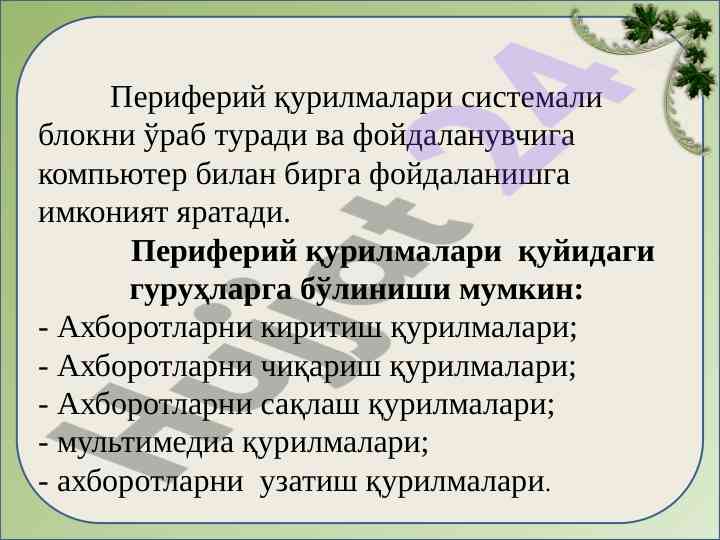 Периферий қурилмалари системали блокни ўраб туради ва фойдаланувчига компьютер билан бирга фойдаланишга имконият яратади.

Периферий қурилмалари қуйидаги гуруҳларга бўлиниши мумкин:

- Ахборотларни киритиш қурилмалари;
- Ахборотларни чиқариш қурилмалари;
- Ахборотларни сақлаш қурилмалари;
- мультимедиа қурилмалари;
- ахборотларни узатиш қурилмалари.

Hujjat 24